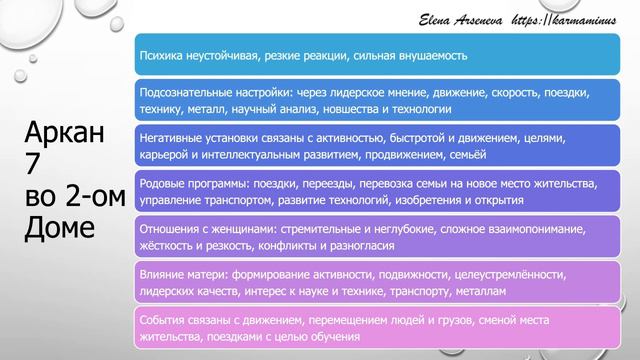 Elena Arseneva https://karmaminus

Аркан 7 во 2-ом Доме

Психика неустойчивая, резкие реакции, сильная внушаемость

Подсознательные настройки: через лидерское мнение, движение, скорость, поездки, технику, металл, научный анализ, новшества и технологии

Негативные установки связаны с активностью, быстротой и движением, целями, карьерой и интеллектуальным развитием, продвижением, семьёй

Родовые программы: поездки, переезды, перевозка семьи на новое место жительства, управление транспортом, развитие технологий, изобретения и открытия

Отношения с женщинами: стремительные и неглубокие, сложное взаимопонимание, жёсткость и резкость, конфликты и разногласия

Влияние матери: формирование активности, подвижности, целеустремлённости, лидерских качеств, интерес к науке и технике, транспорту, металлам

События связаны с движением, перемещением людей и грузов, сменой места жительства, поездками с целью обучения